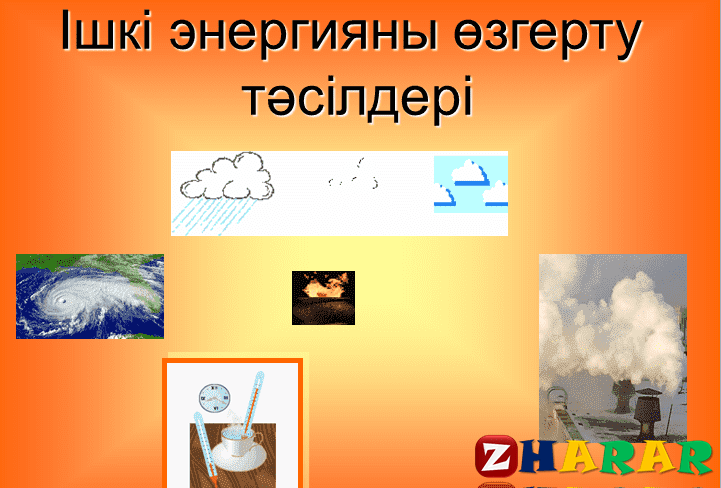 Ішкі энергияны өзгерту тәсілдері

ZHARAR